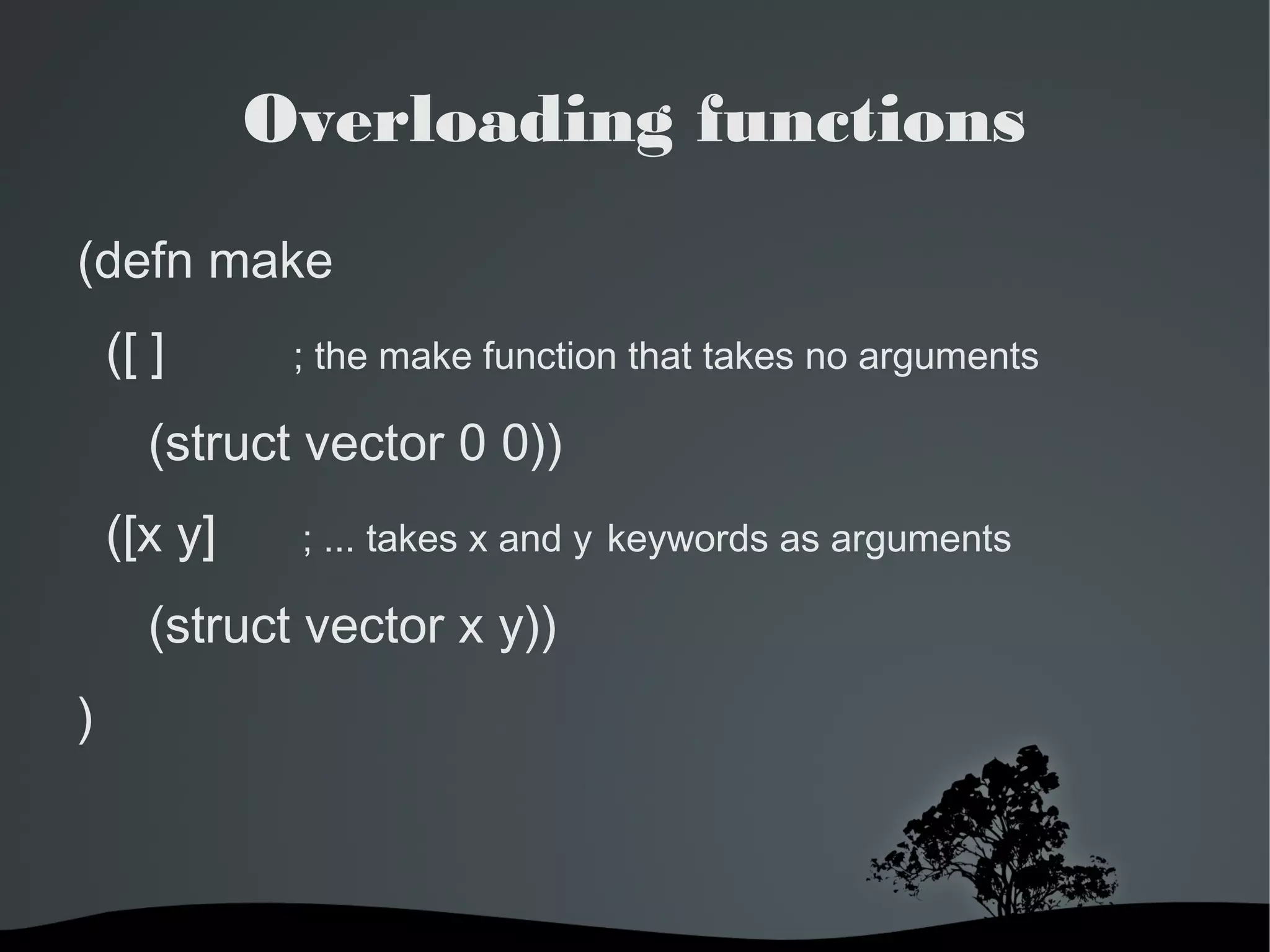 Overloading functions

(defn make

([ ] ; the make function that takes no arguments

(struct vector 0 0))

([x y] ; ... takes x and y keywords as arguments

(struct vector x y))

)